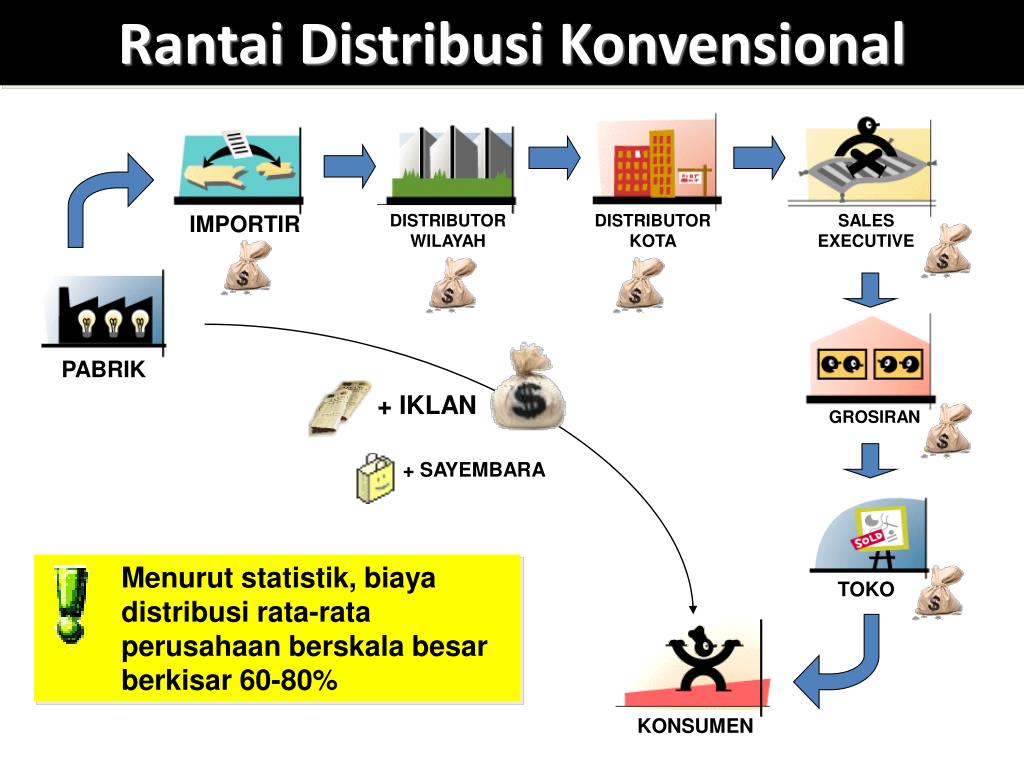 Rantai Distribusi Konvensional

IMPORTIR

DISTRIBUTOR WILAYAH

DISTRIBUTOR KOTA

SALES EXECUTIVE

PABRIK

+ IKLAN

+ SAYEMBARA

GROSIRAN

SOLD

TOKO

Menurut statistik, biaya distribusi rata-rata perusahaan berskala besar berkisar 60-80%

KONSUMEN